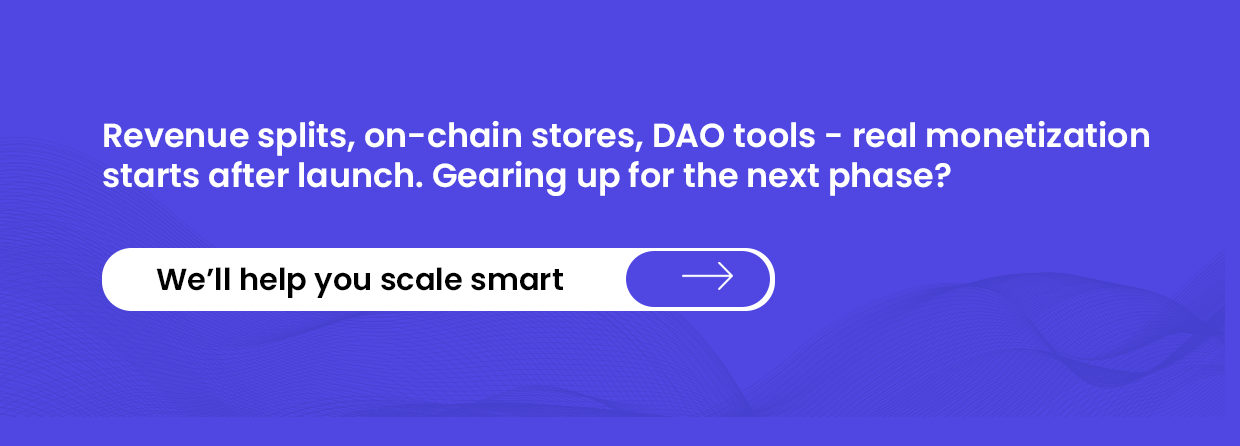 Revenue splits, on-chain stores, DAO tools - real monetization starts after launch. Gearing up for the next phase?

We’ll help you scale smart